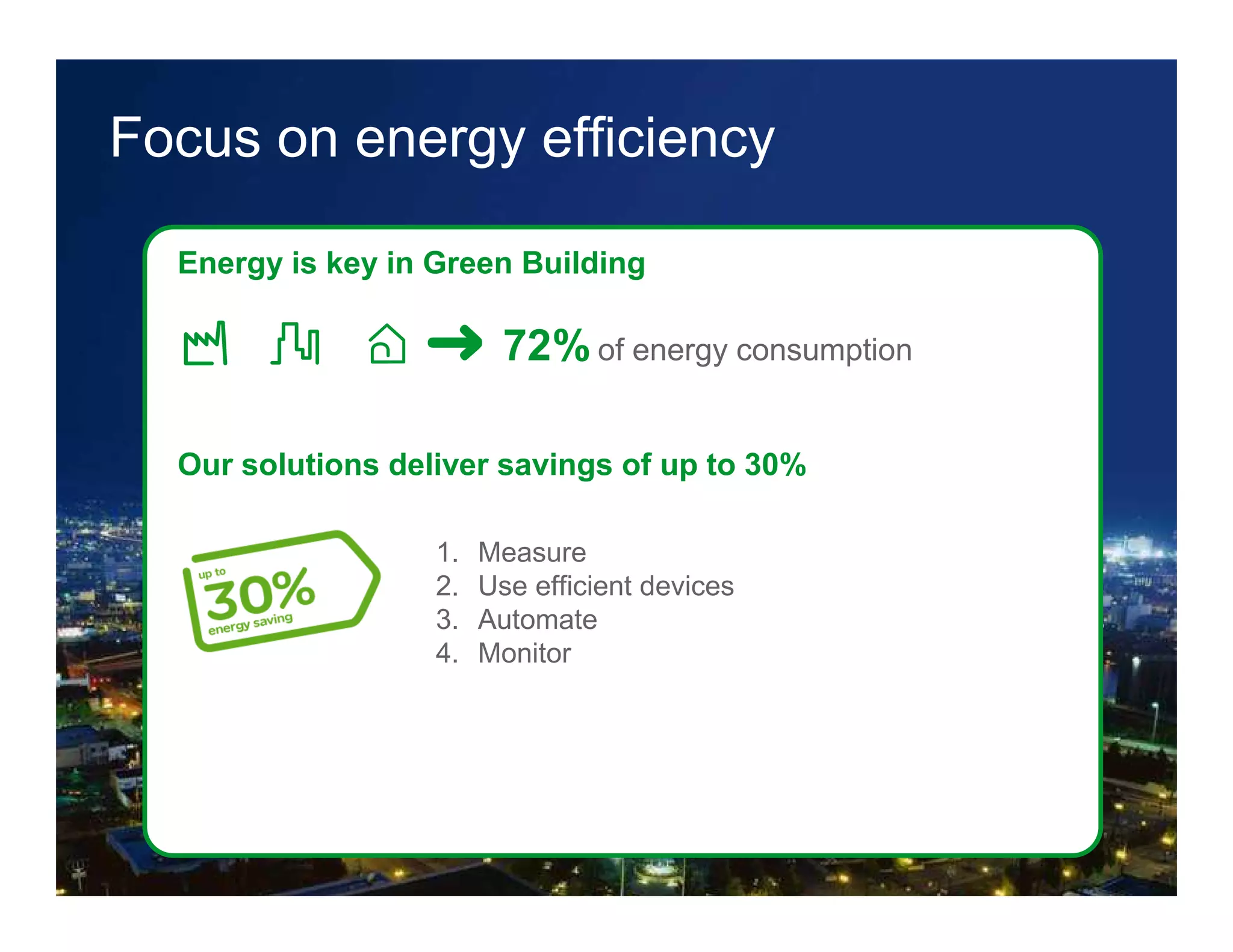 Focus on energy efficiency

Energy is key in Green Building

72% of energy consumption

Our solutions deliver savings of up to 30%

up to
30%
energy saving

1. Measure
2. Use efficient devices
3. Automate
4. Monitor